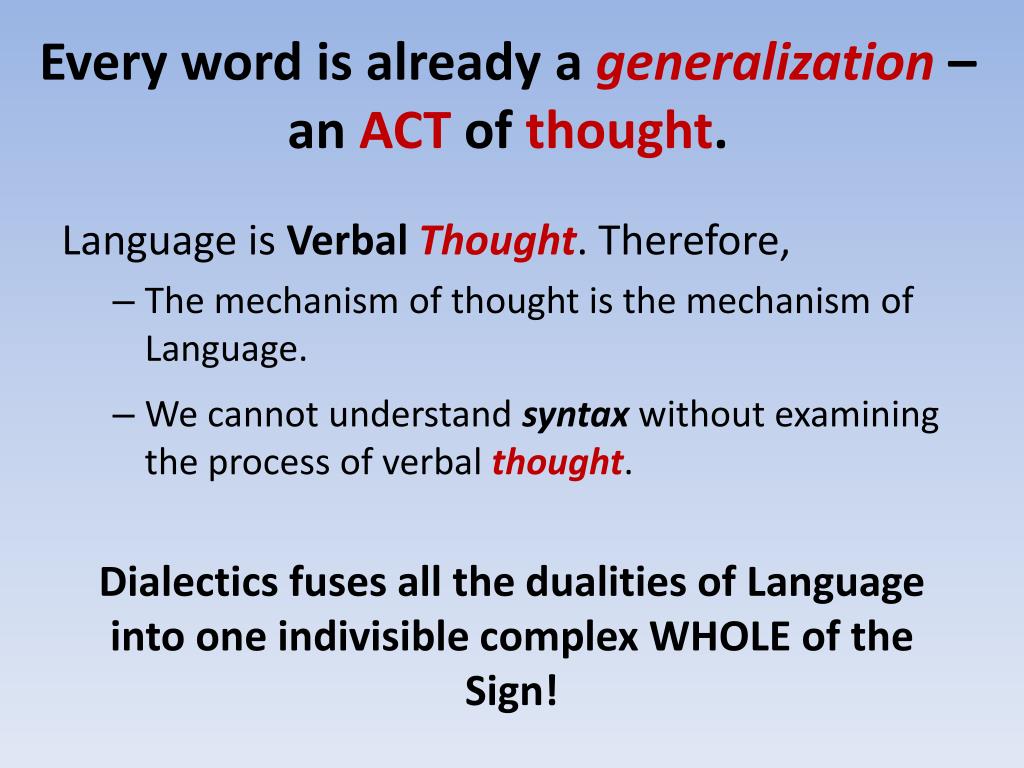 Every word is already a generalization – an ACT of thought.

Language is Verbal Thought. Therefore,

– The mechanism of thought is the mechanism of Language.

– We cannot understand syntax without examining the process of verbal thought.

Dialectics fuses all the dualities of Language into one indivisible complex WHOLE of the Sign!